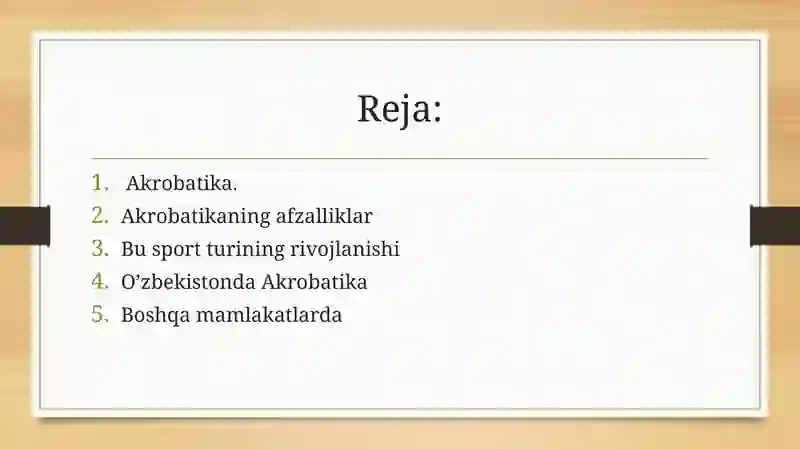 Reja:

1. Akrobatika.
2. Akrobatikaning afzalliklar
3. Bu sport turining rivojlanishi
4. O’zbekistonda Akrobatika
5. Boshqa mamlakatlarda